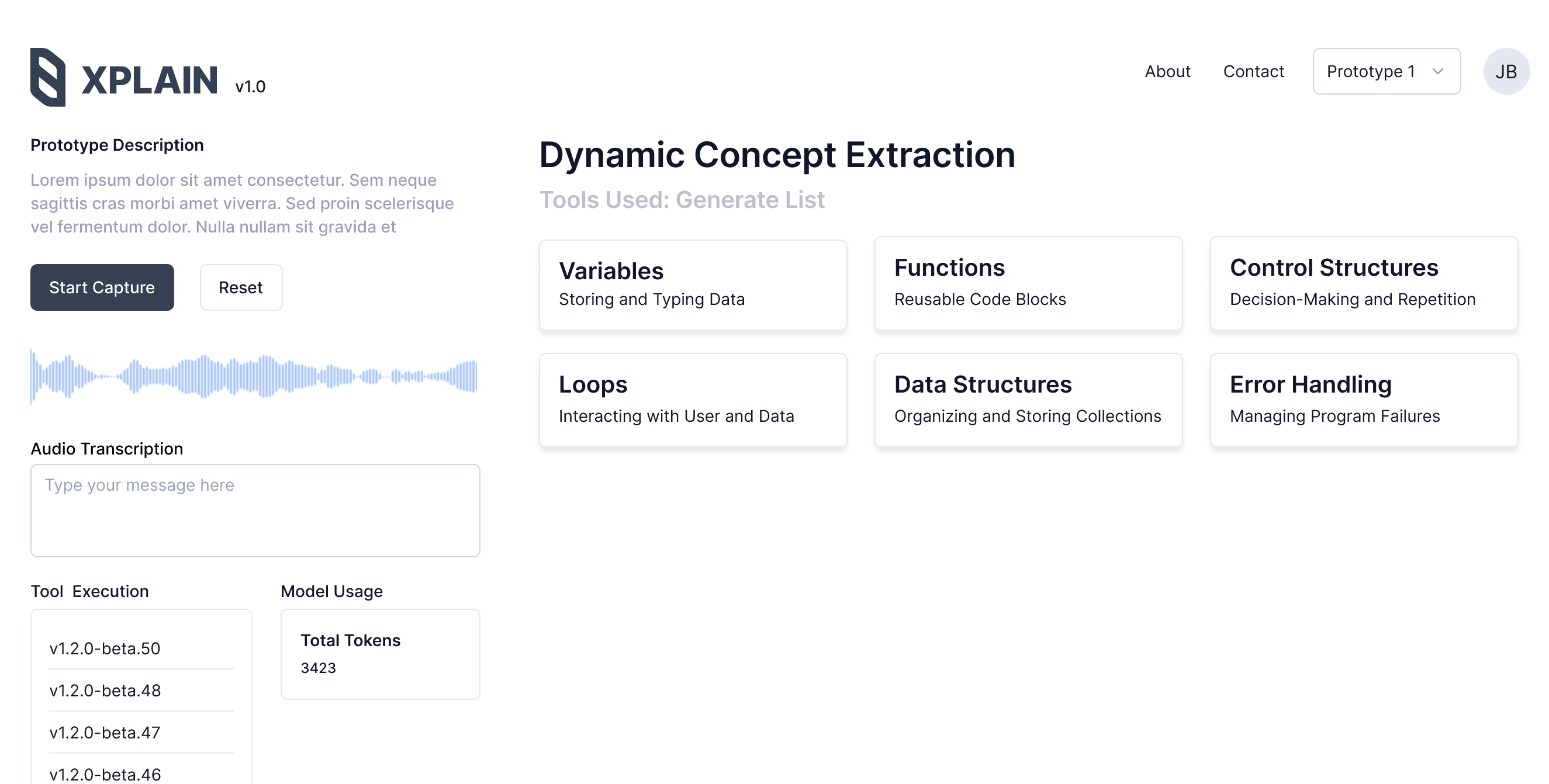 XPLAIN v1.0

About Contact Prototype 1 JB

Prototype Description

Lorem ipsum dolor sit amet consectetur. Sem neque sagittis cras morbi amet viverra. Sed proin scelerisque vel fermentum dolor. Nulla nullam sit gravida et

Start Capture Reset

Audio Transcription

Type your message here

Tool Execution

v1.2.0-beta.50

v1.2.0-beta.48

v1.2.0-beta.47

v1.2.0-beta.46

Model Usage

Total Tokens
3423

Dynamic Concept Extraction

Tools Used: Generate List

Variables
Storing and Typing Data

Functions
Reusable Code Blocks

Control Structures
Decision-Making and Repetition

Loops
Interacting with User and Data

Data Structures
Organizing and Storing Collections

Error Handling
Managing Program Failures